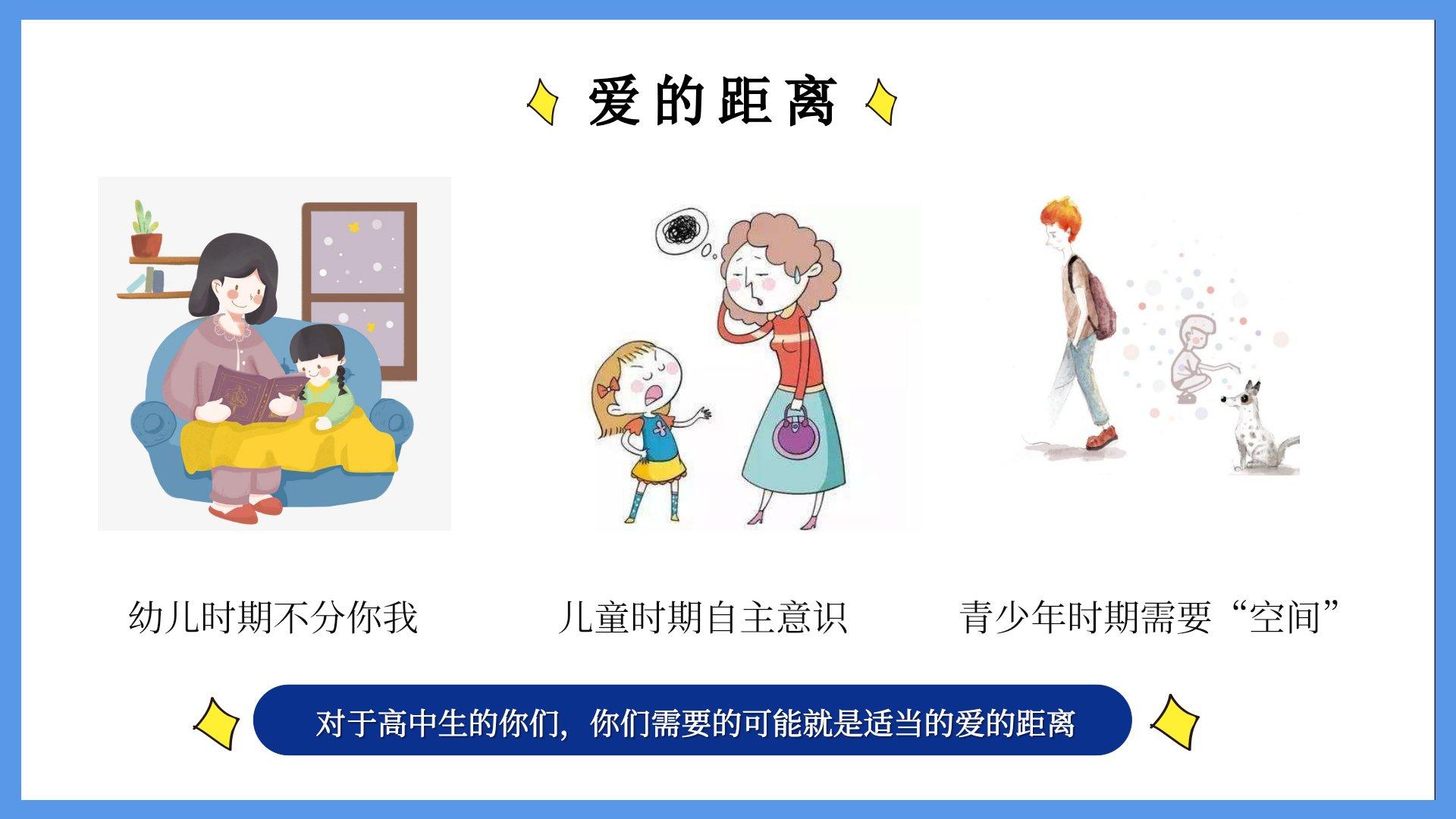 爱的距离

幼儿时期不分你我

儿童时期自主意识

青少年时期需要“空间”

对于高中生的你们，你们需要的可能就是适当的爱的距离